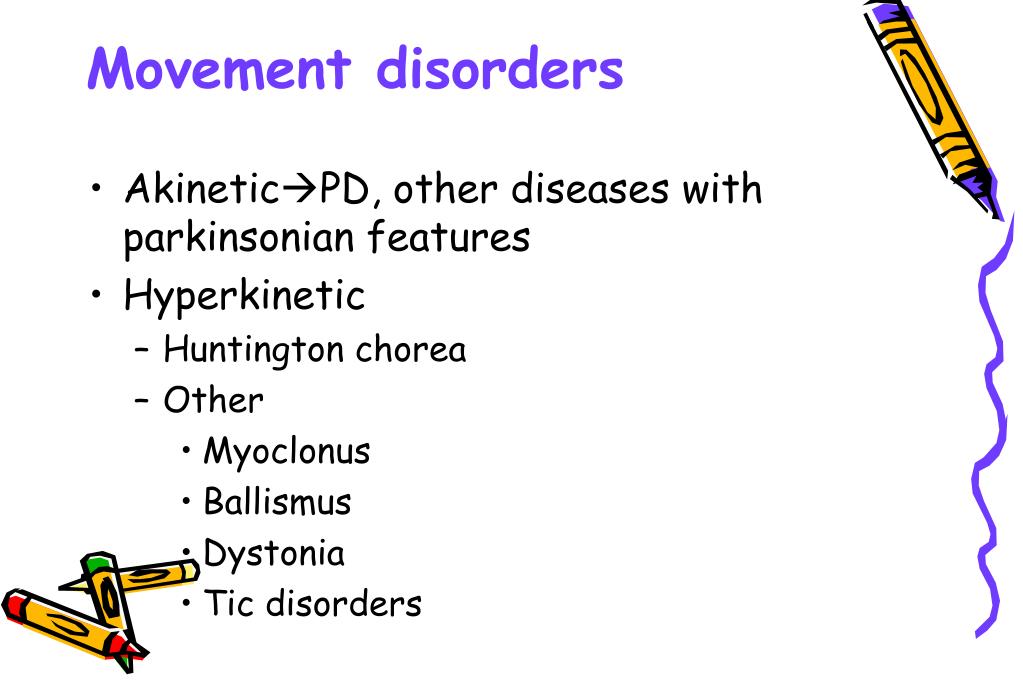 Movement disorders

• Akinetic→PD, other diseases with parkinsonian features
• Hyperkinetic
– Huntington chorea
– Other
• Myoclonus
• Ballismus
• Dystonia
• Tic disorders